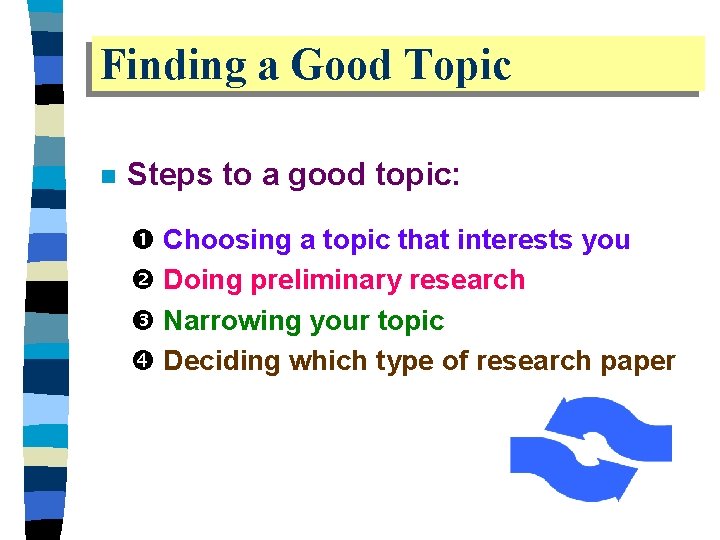 Finding a Good Topic

Steps to a good topic:

❶ Choosing a topic that interests you
❷ Doing preliminary research
❸ Narrowing your topic
❹ Deciding which type of research paper